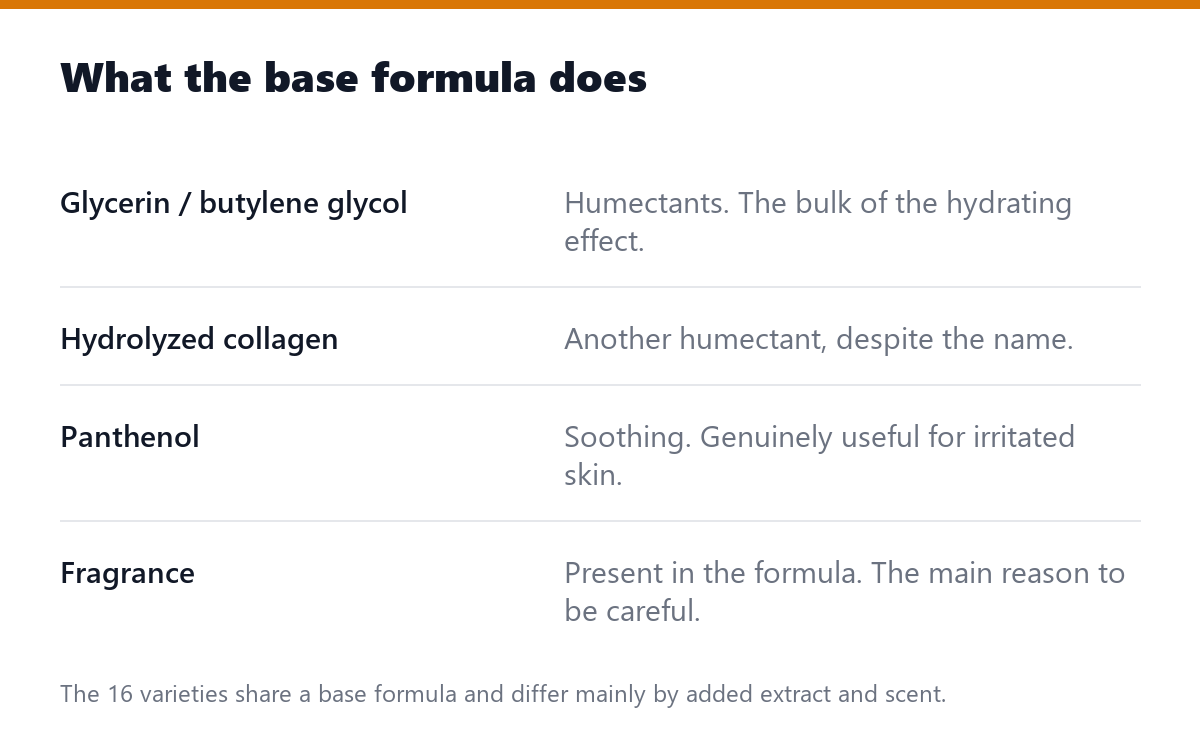 What the base formula does

| | |
|---|---|
| Glycerin / butylene glycol | Humectants. The bulk of the hydrating effect. |
| Hydrolyzed collagen | Another humectant, despite the name. |
| Panthenol | Soothing. Genuinely useful for irritated skin. |
| Fragrance | Present in the formula. The main reason to be careful. |

The 16 varieties share a base formula and differ mainly by added extract and scent.